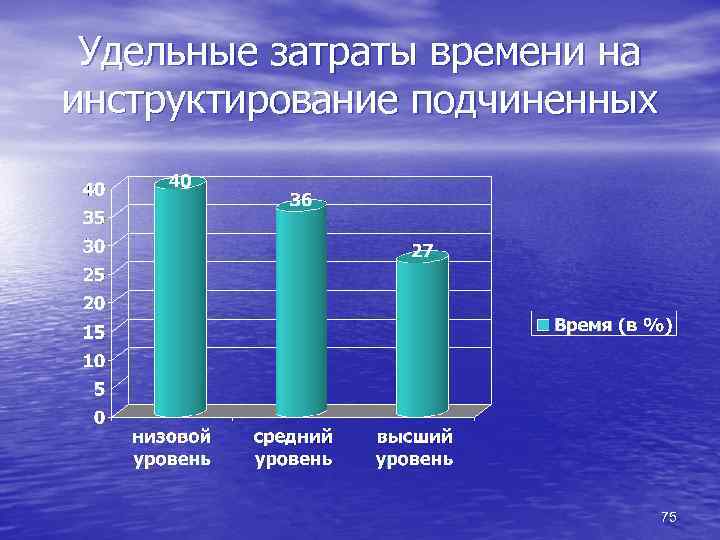 Удельные затраты времени на инструктирование подчиненных

40
35
30
25
20
15
10
5
0

40
36
27

низовой уровень
средний уровень
высший уровень

Время (в %)

75